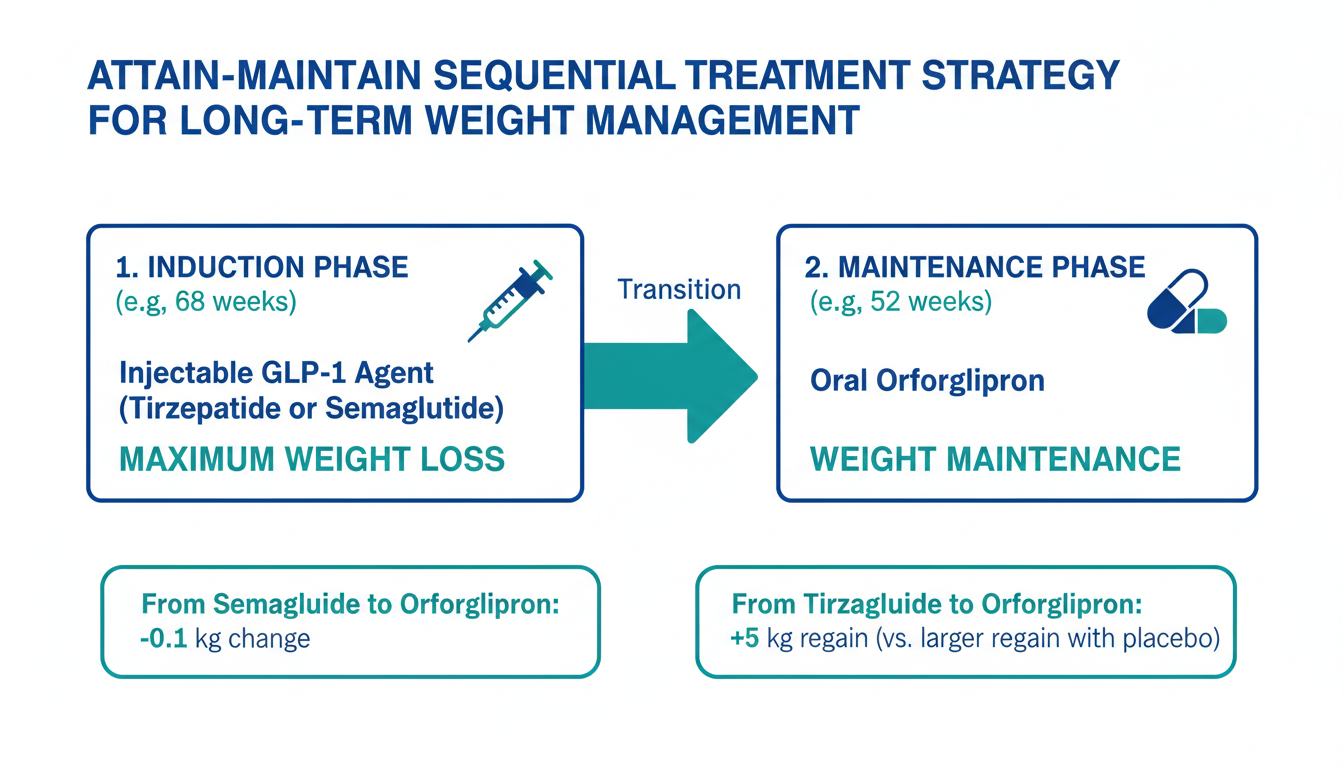 ATTAIN-MAINTAIN SEQUENTIAL TREATMENT STRATEGY FOR LONG-TERM WEIGHT MANAGEMENT

1. INDUCTION PHASE
(e.g, 68 weeks)

Injectable GLP-1 Agent (Tirzepatide or Semaglutide)

MAXIMUM WEIGHT LOSS

Transition

2. MAINTENANCE PHASE
(e.g, 52 weeks)

Oral Orforglipron

WEIGHT MAINTENANCE

From Semagluide to Orforglipron:
-0.1 kg change

From Tirzagluide to Orforglipron:
+5 kg regain (vs. larger regain with placebo)